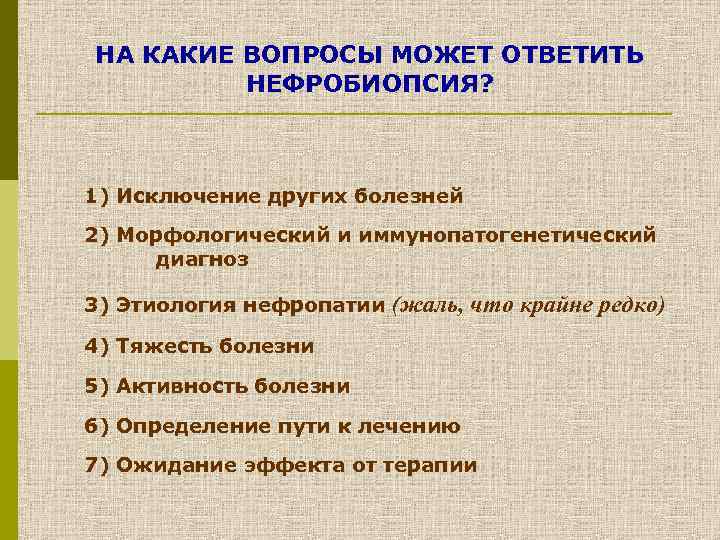 НА КАКИЕ ВОПРОСЫ МОЖЕТ ОТВЕТИТЬ НЕФРОБИОПСИЯ?

1) Исключение других болезней

2) Морфологический и иммунопатогенетический диагноз

3) Этиология нефропатии (жаль, что крайне редко)

4) Тяжесть болезни

5) Активность болезни

6) Определение пути к лечению

7) Ожидание эффекта от терапии